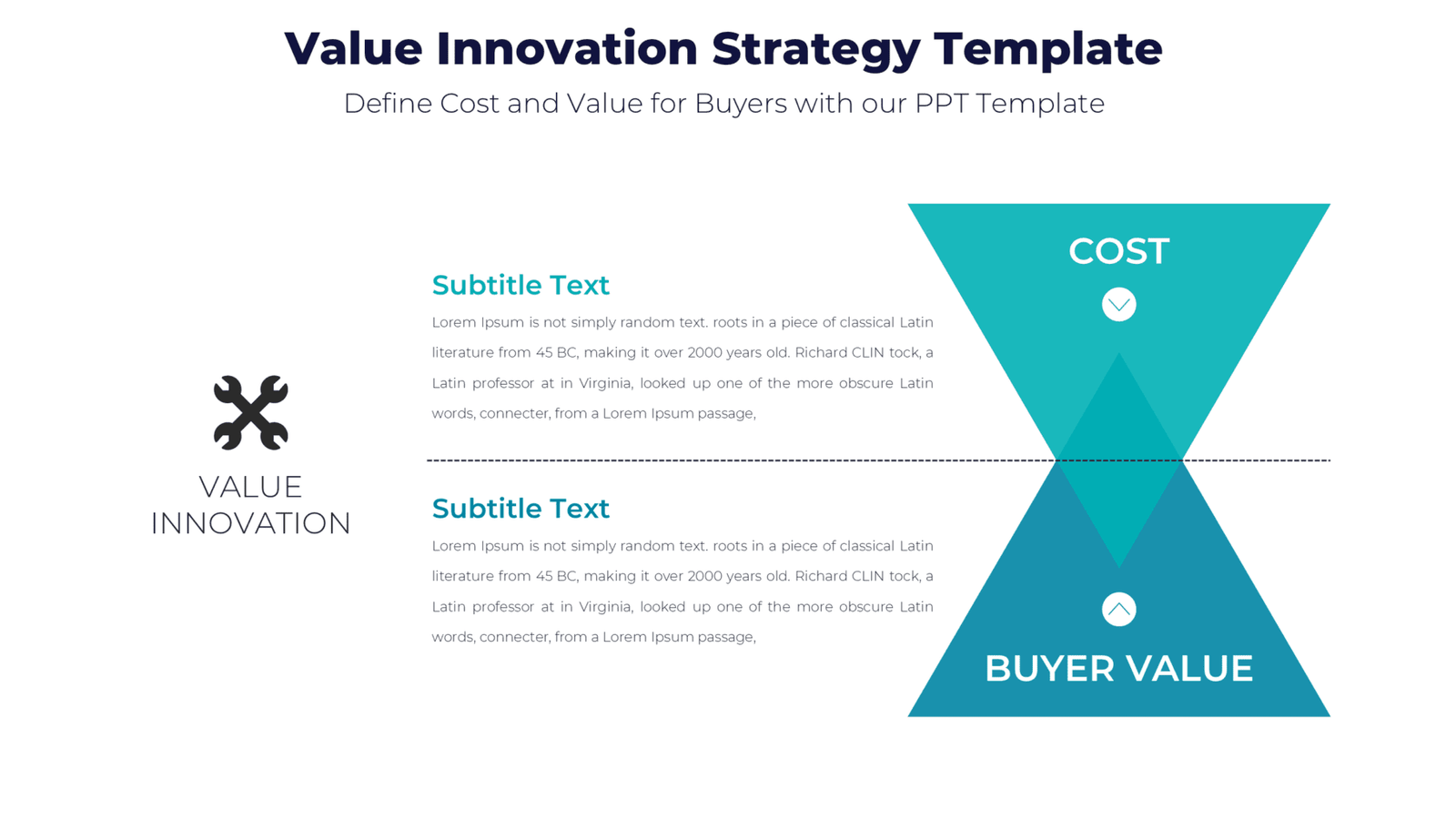 Value Innovation Strategy Template

Define Cost and Value for Buyers with our PPT Template

VALUE INNOVATION

Subtitle Text

Lorem Ipsum is not simply random text. roots in a piece of classical Latin literature from 45 BC, making it over 2000 years old. Richard CLIN tock, a Latin professor at in Virginia, looked up one of the more obscure Latin words, connecter, from a Lorem Ipsum passage,

Subtitle Text

Lorem Ipsum is not simply random text. roots in a piece of classical Latin literature from 45 BC, making it over 2000 years old. Richard CLIN tock, a Latin professor at in Virginia, looked up one of the more obscure Latin words, connecter, from a Lorem Ipsum passage,

COST

BUYER VALUE